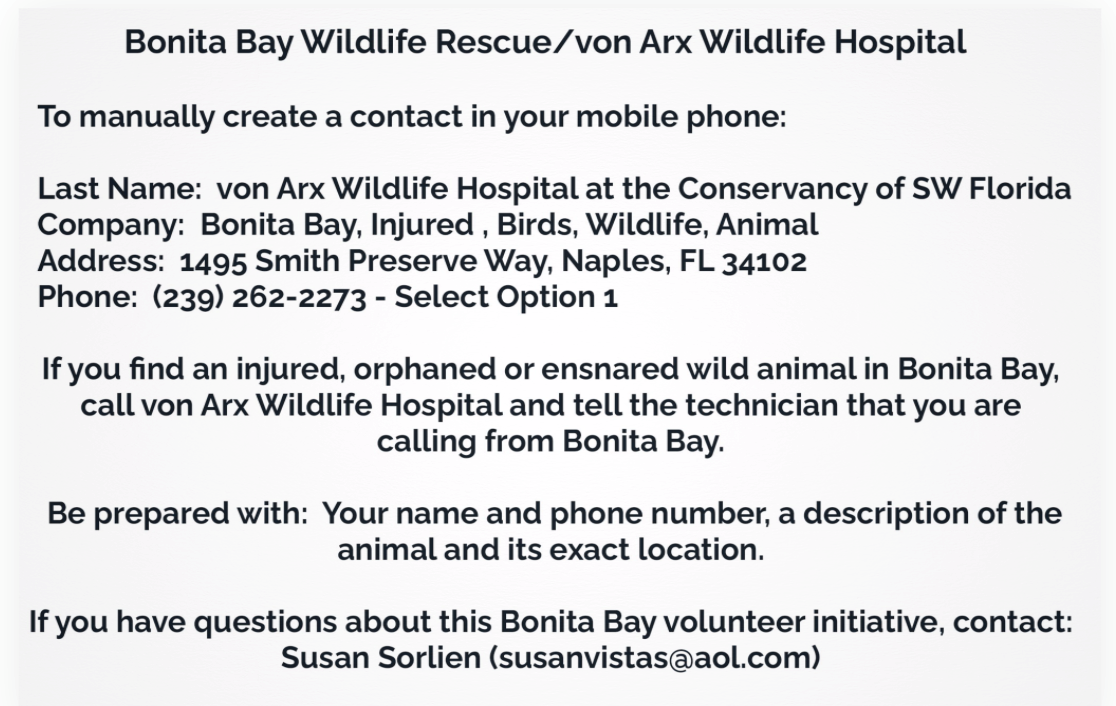 Bonita Bay Wildlife Rescue/von Arx Wildlife Hospital

To manually create a contact in your mobile phone:

Last Name: von Arx Wildlife Hospital at the Conservancy of SW Florida
Company: Bonita Bay, Injured , Birds, Wildlife, Animal
Address: 1495 Smith Preserve Way, Naples, FL 34102
Phone: (239) 262-2273 - Select Option 1

If you find an injured, orphaned or ensnared wild animal in Bonita Bay, call von Arx Wildlife Hospital and tell the technician that you are calling from Bonita Bay.

Be prepared with: Your name and phone number, a description of the animal and its exact location.

If you have questions about this Bonita Bay volunteer initiative, contact: Susan Sorlien (susanvistas@aol.com)